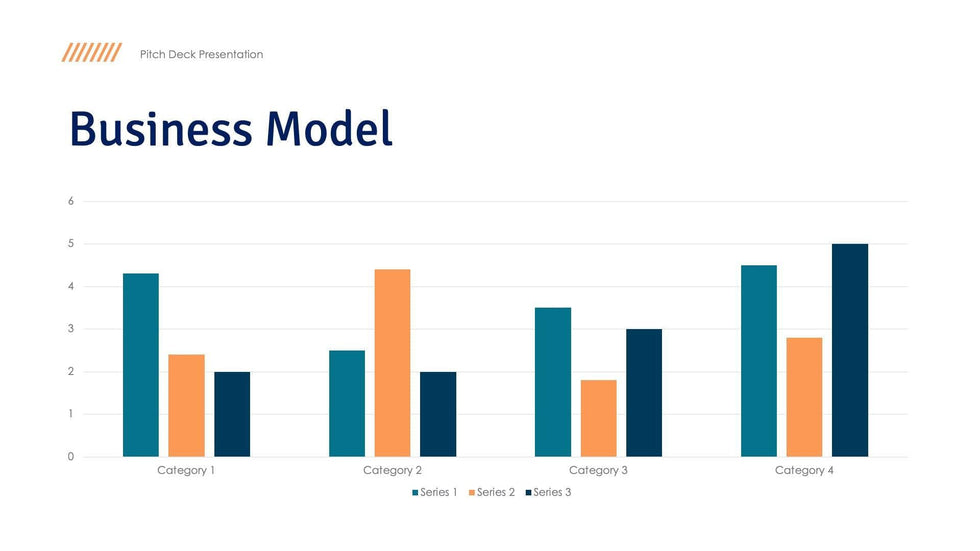 Pitch Deck Presentation

Business Model

6
5
4
3
2
1
0

Category 1
Category 2
Category 3
Category 4

Series 1 Series 2 Series 3